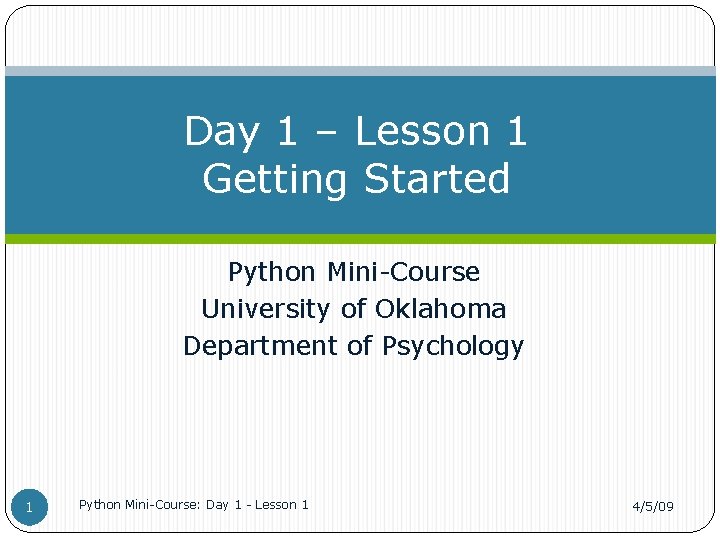 Day 1 – Lesson 1
Getting Started

Python Mini-Course
University of Oklahoma
Department of Psychology

1

Python Mini-Course: Day 1 - Lesson 1

4/5/09